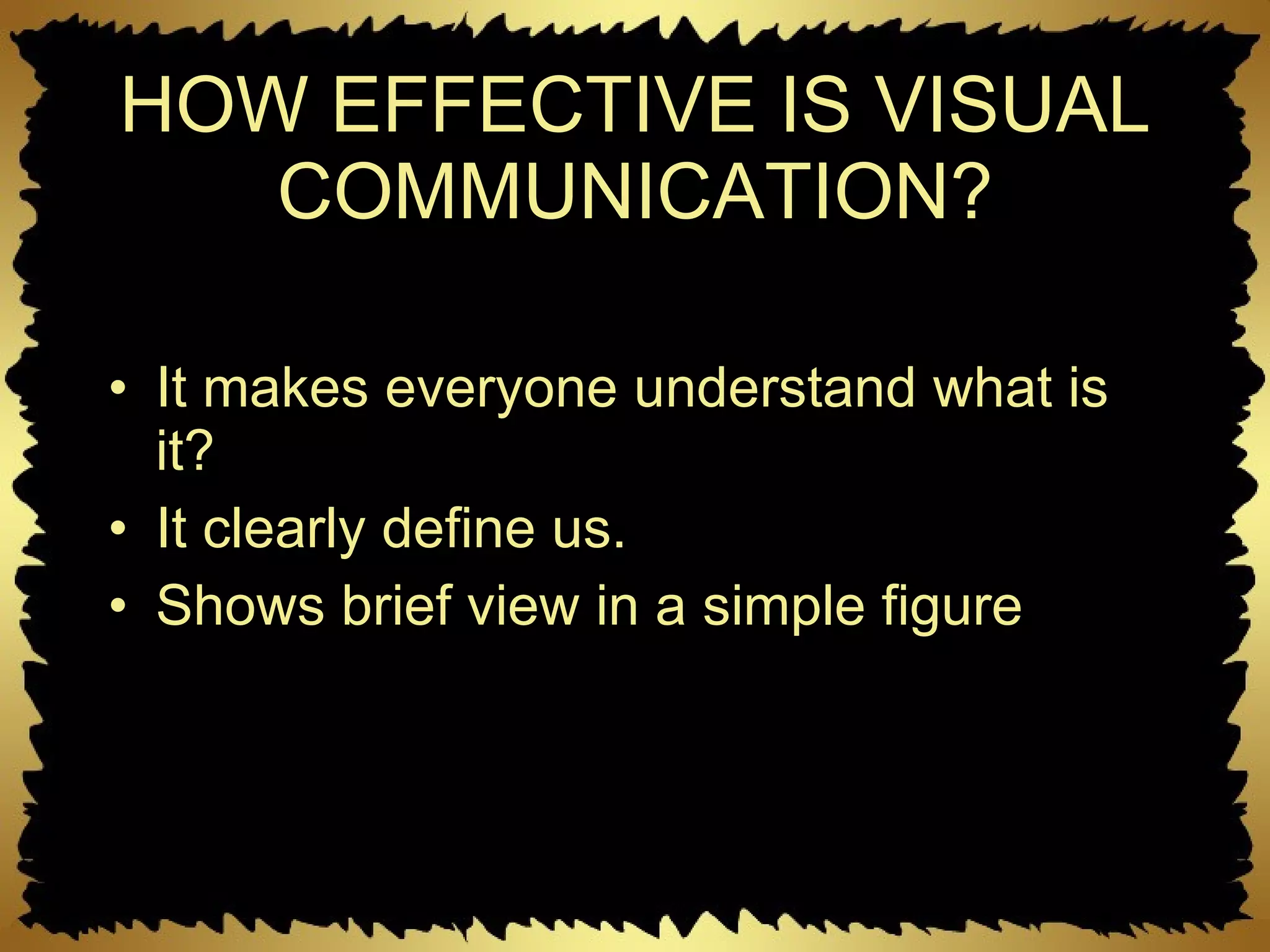 HOW EFFECTIVE IS VISUAL COMMUNICATION?

• It makes everyone understand what is it?
• It clearly define us.
• Shows brief view in a simple figure